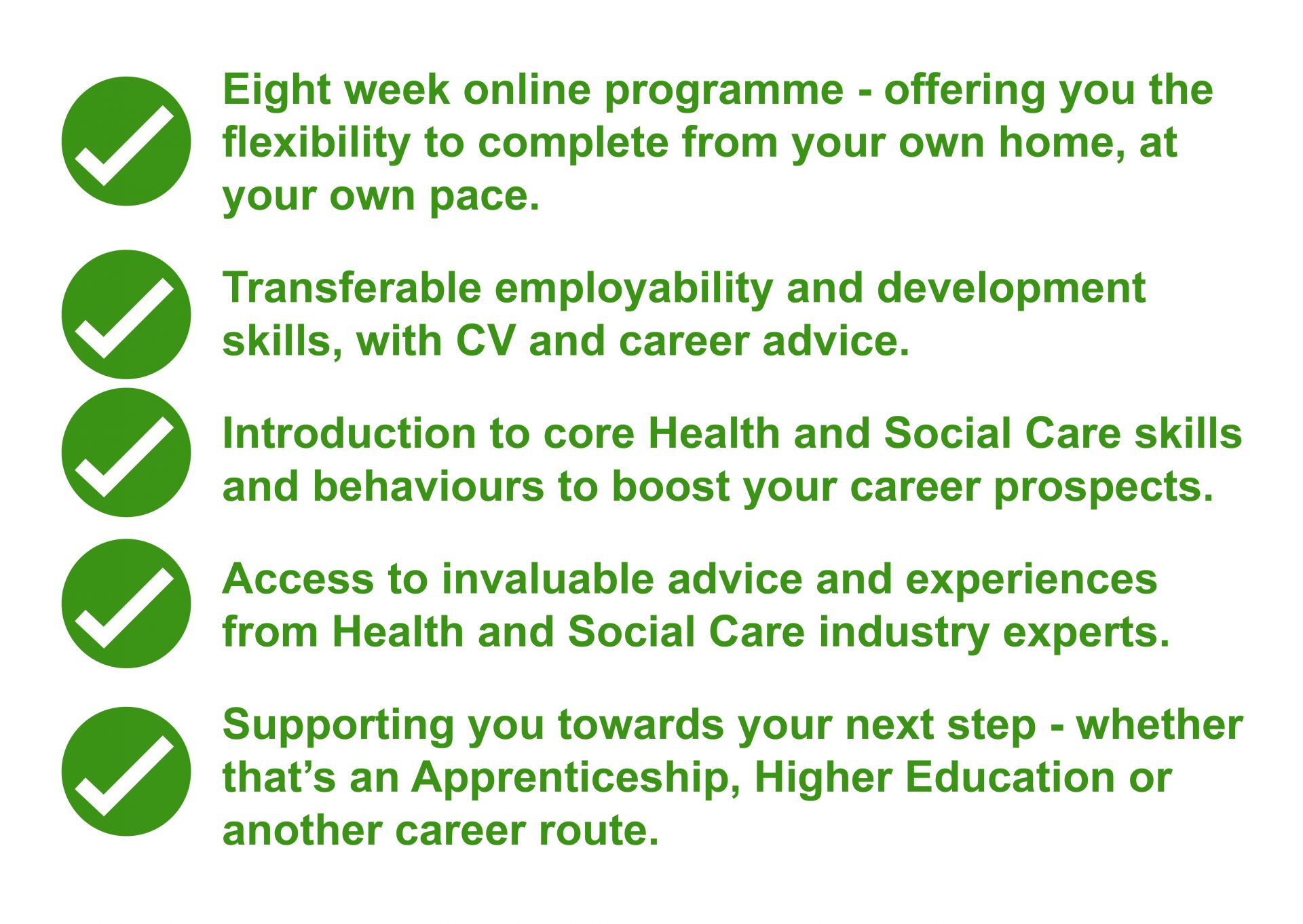 Eight week online programme - offering you the flexibility to complete from your own home, at your own pace.

Transferable employability and development skills, with CV and career advice.

Introduction to core Health and Social Care skills and behaviours to boost your career prospects.

Access to invaluable advice and experiences from Health and Social Care industry experts.

Supporting you towards your next step - whether that’s an Apprenticeship, Higher Education or another career route.